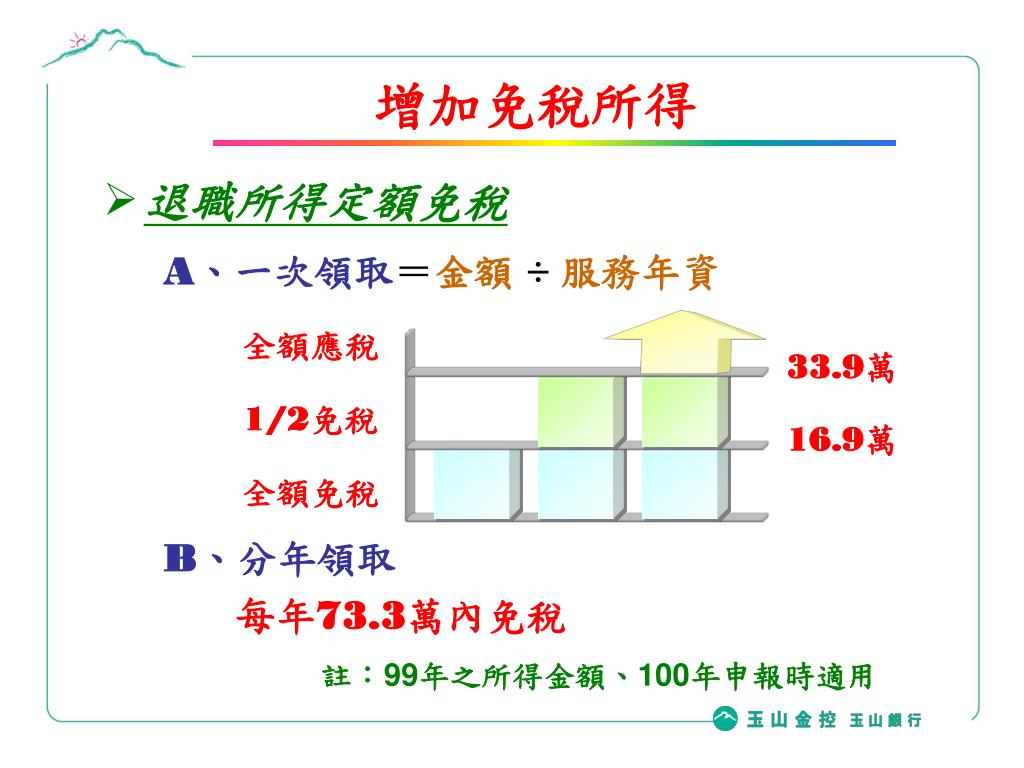 增加免稅所得

➢ 退職所得定額免稅

A、一次領取＝金額 ÷ 服務年資

全額應稅

1/2免稅

全額免稅

33.9萬

16.9萬

B、分年領取

每年73.3萬內免稅

註：99年之所得金額、100年申報時適用

玉山金控 玉山銀行